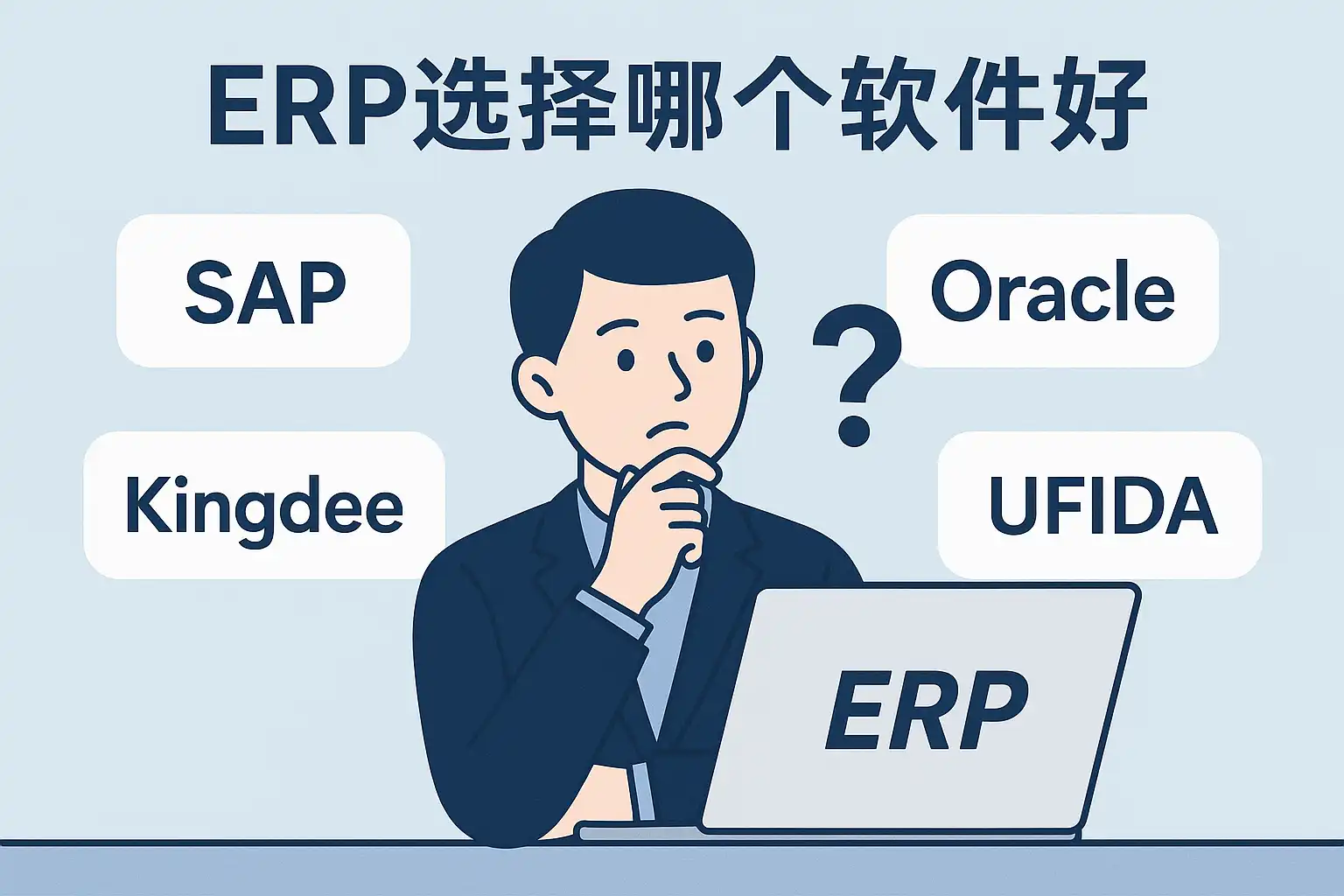 ERP选择哪个软件好

SAP

Oracle

?

Kingdee

UFIDA

ERP